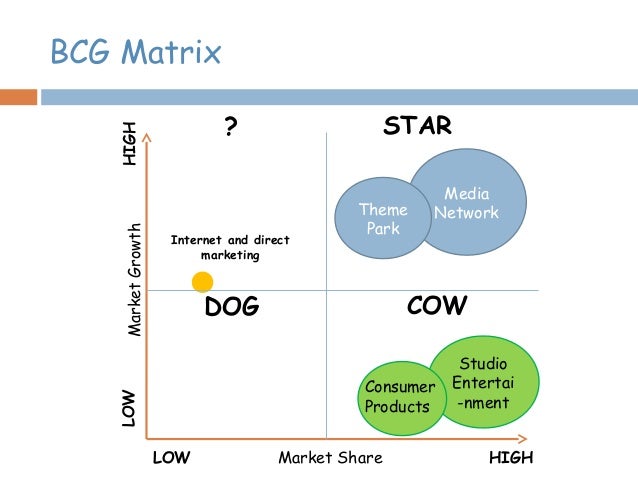 BCG Matrix

HIGH

Market Growth

LOW

?

STAR

Theme Park

Media Network

Internet and direct marketing

DOG

COW

Consumer Products

Studio Entertai -nment

LOW

Market Share

HIGH